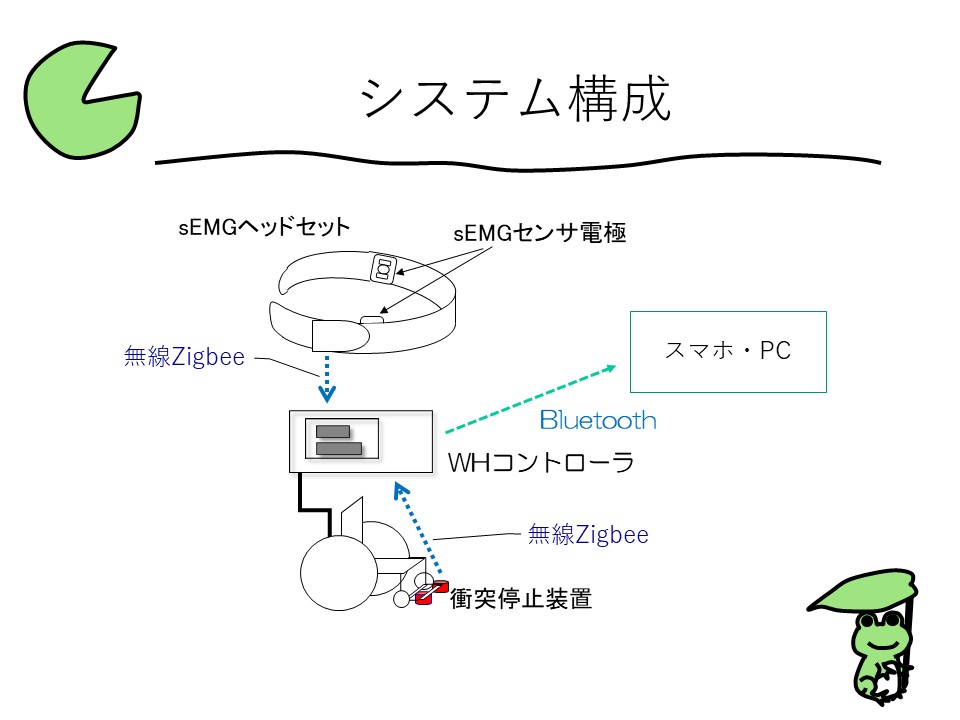 システム構成

sEMGヘッドセット

sEMGセンサ電極

無線Zigbee

スマホ・PC

Bluetooth

WHコントローラ

無線Zigbee

衝突停止装置